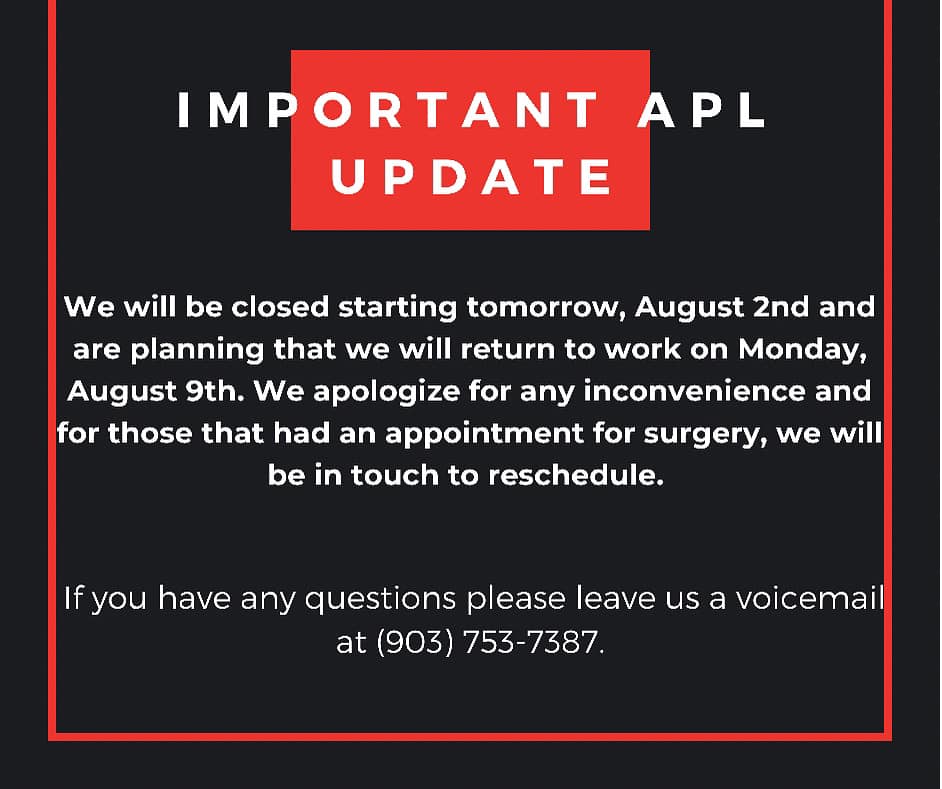 IMPORTANT APL UPDATE

We will be closed starting tomorrow, August 2nd and are planning that we will return to work on Monday, August 9th. We apologize for any inconvenience and for those that had an appointment for surgery, we will be in touch to reschedule.

If you have any questions please leave us a voicemail at (903) 753-7387.